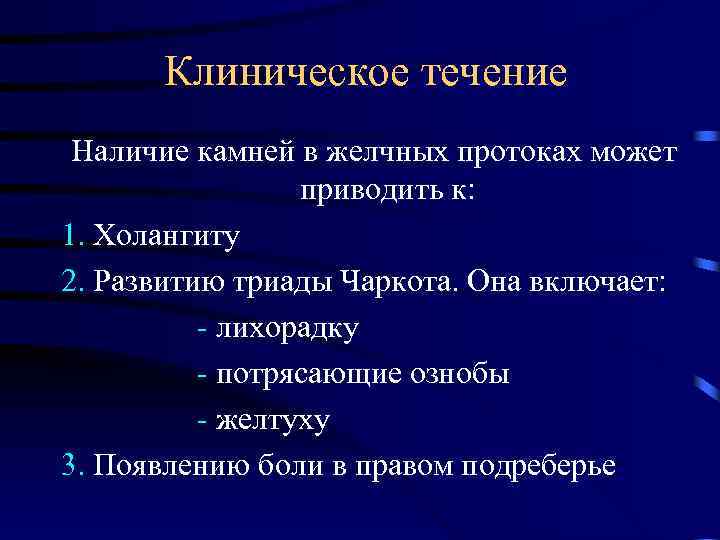 Клиническое течение

Наличие камней в желчных протоках может приводить к:

1. Холангиту

2. Развитию триады Чаркота. Она включает:

- лихорадку

- потрясающие ознобы

- желтуху

3. Появлению боли в правом подреберье